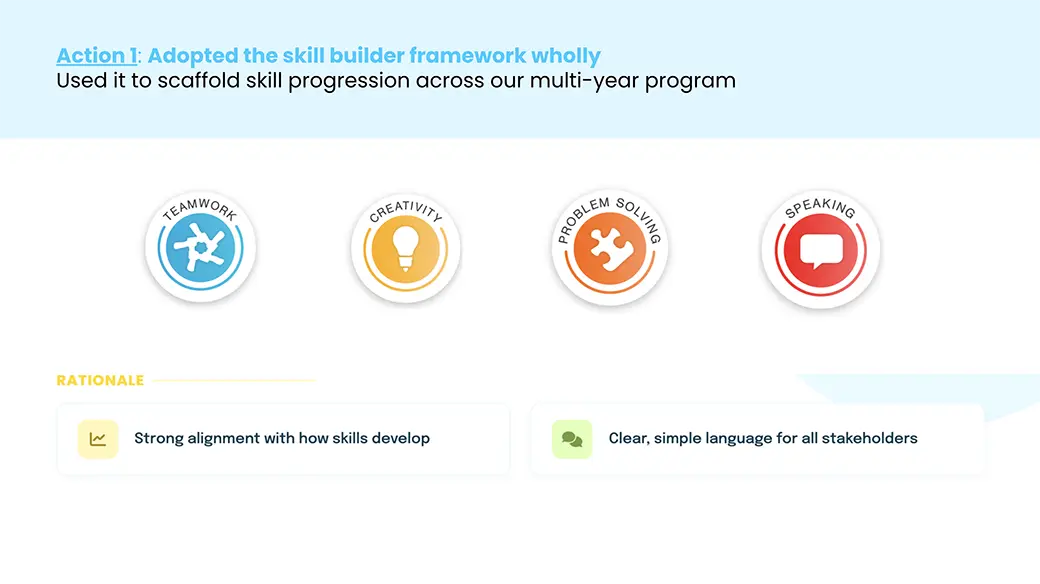 Action 1: Adopted the skill builder framework wholly
Used it to scaffold skill progression across our multi-year program

TEAMWORK

CREATIVITY

PROBLEM SOLVING

SPEAKING

RATIONALE

Strong alignment with how skills develop

Clear, simple language for all stakeholders